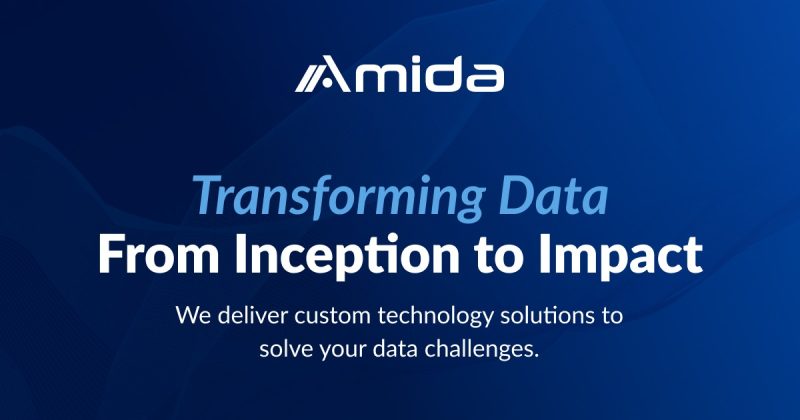 Amida

Transforming Data
From Inception to Impact

We deliver custom technology solutions to solve your data challenges.